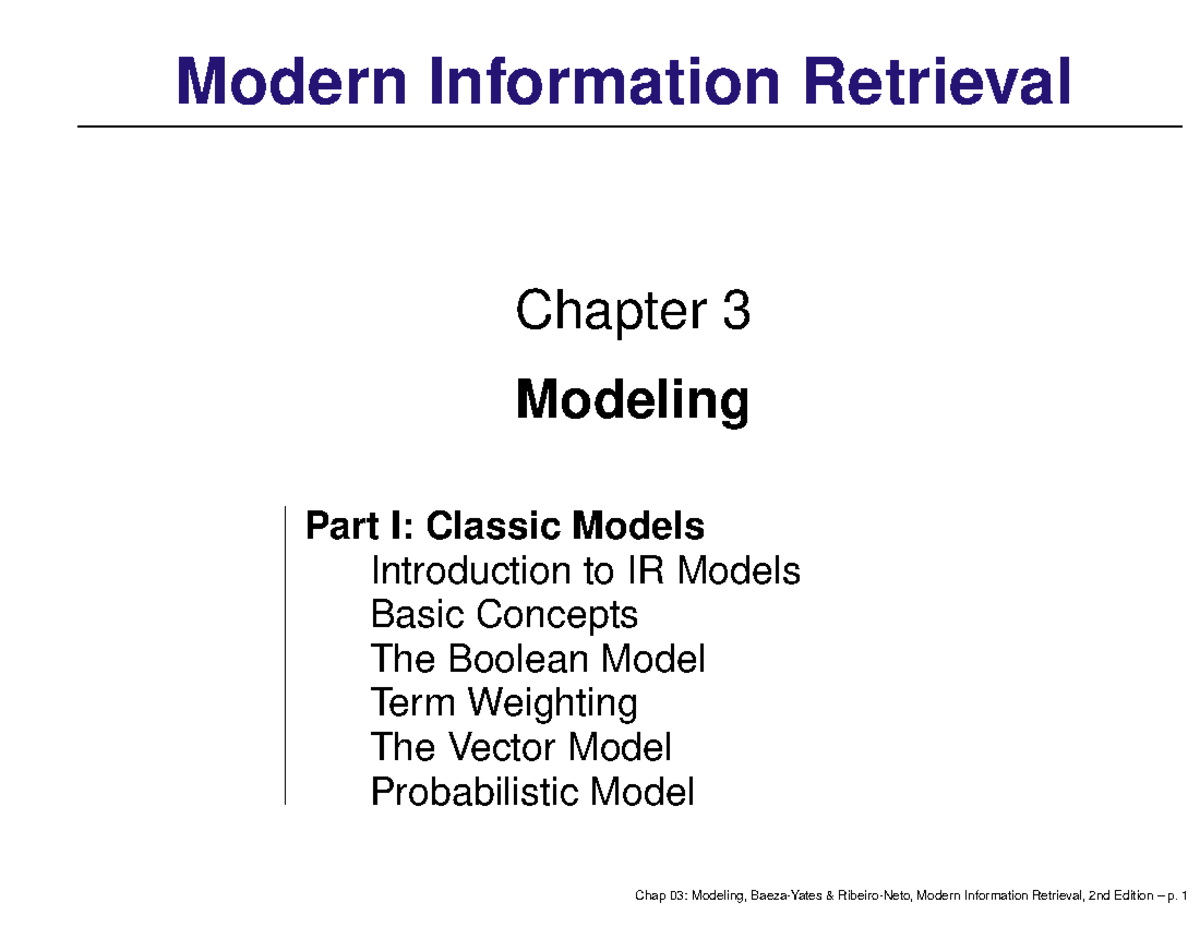 Modern Information Retrieval

Chapter 3

Modeling

Part I: Classic Models
Introduction to IR Models
Basic Concepts
The Boolean Model
Term Weighting
The Vector Model
Probabilistic Model

Chap 03: Modeling, Baeza-Yates & Ribeiro-Neto, Modern Information Retrieval, 2nd Edition – p. 1